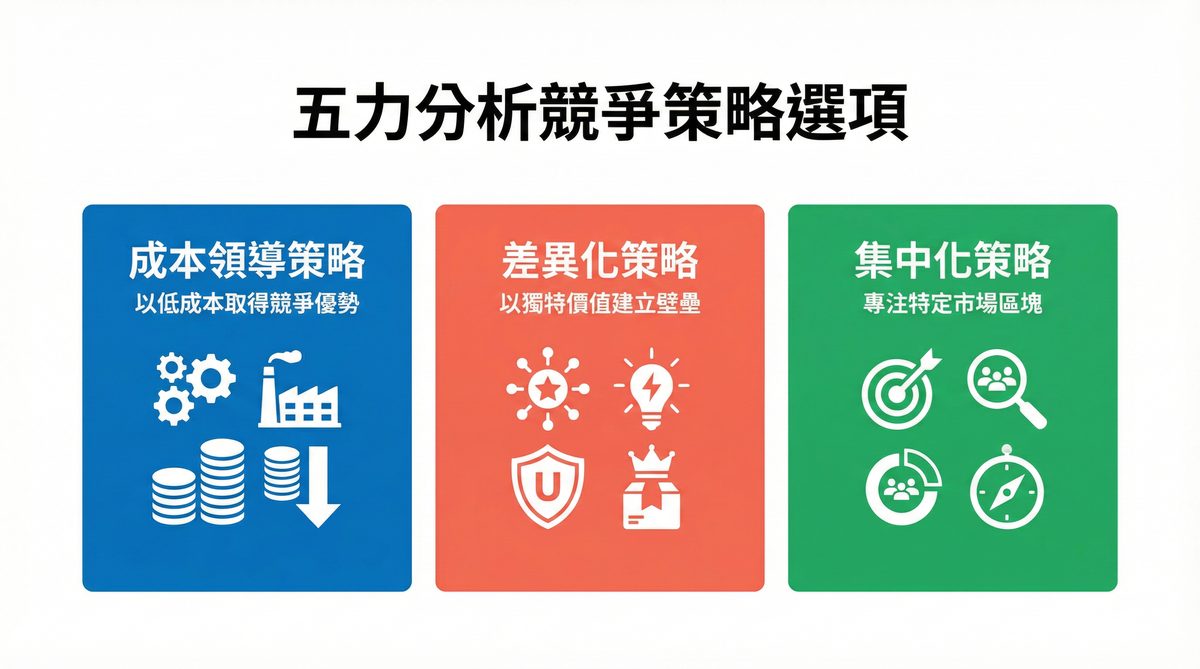 五力分析競爭策略選項

成本領導策略
以低成本取得競爭優勢

差異化策略
以獨特價值建立壁壘

U

集中化策略
專注特定市場區塊